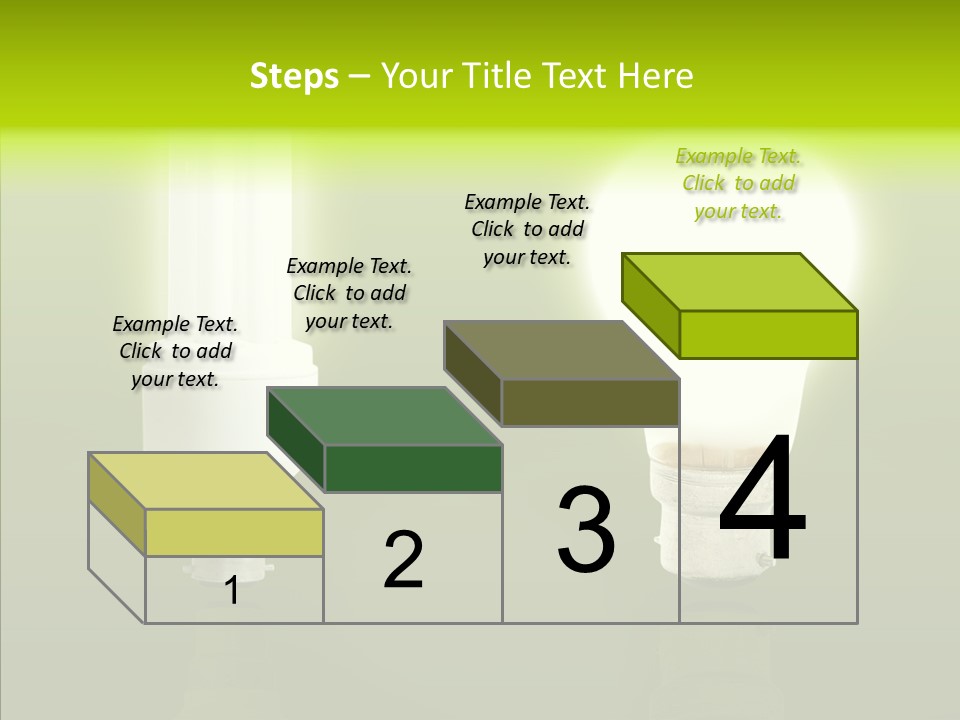 Steps – Your Title Text Here

Example Text. Click to add your text.

Example Text. Click to add your text.

Example Text. Click to add your text.

Example Text. Click to add your text.

1

2

3

4